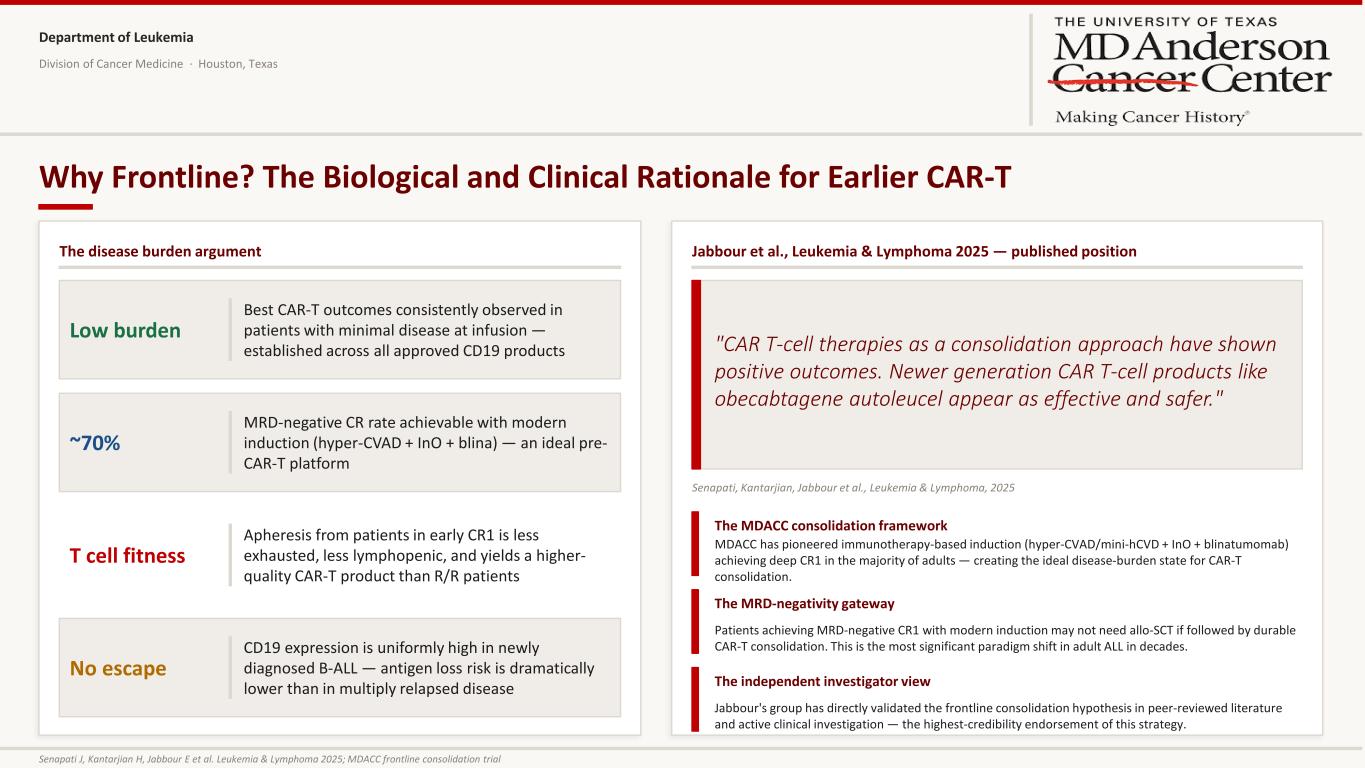 Department of Leukemia
Division of Cancer Medicine · Houston, Texas

THE UNIVERSITY OF TEXAS
MD Anderson Cancer Center
Making Cancer History®

Why Frontline? The Biological and Clinical Rationale for Earlier CAR-T

The disease burden argument

Low burden
Best CAR-T outcomes consistently observed in patients with minimal disease at infusion — established across all approved CD19 products

~70%
MRD-negative CR rate achievable with modern induction (hyper-CVAD + InO + blina) — an ideal pre-CAR-T platform

T cell fitness
Apheresis from patients in early CR1 is less exhausted, less lymphopenic, and yields a higher-quality CAR-T product than R/R patients

No escape
CD19 expression is uniformly high in newly diagnosed B-ALL — antigen loss risk is dramatically lower than in multiply relapsed disease

Jabbour et al., Leukemia & Lymphoma 2025 — published position

"CAR T-cell therapies as a consolidation approach have shown positive outcomes. Newer generation CAR T-cell products like obecabtagene autoleucel appear as effective and safer."

Senapati, Kantarjian, Jabbour et al., Leukemia & Lymphoma, 2025

The MDACC consolidation framework
MDACC has pioneered immunotherapy-based induction (hyper-CVAD/mini-hCVD + InO + blinatumomab) achieving deep CR1 in the majority of adults — creating the ideal disease-burden state for CAR-T consolidation.

The MRD-negativity gateway
Patients achieving MRD-negative CR1 with modern induction may not need allo-SCT if followed by durable CAR-T consolidation. This is the most significant paradigm shift in adult ALL in decades.

The independent investigator view
Jabbour's group has directly validated the frontline consolidation hypothesis in peer-reviewed literature and active clinical investigation — the highest-credibility endorsement of this strategy.

Senapati J, Kantarjian H, Jabbour E et al. Leukemia & Lymphoma 2025; MDACC frontline consolidation trial